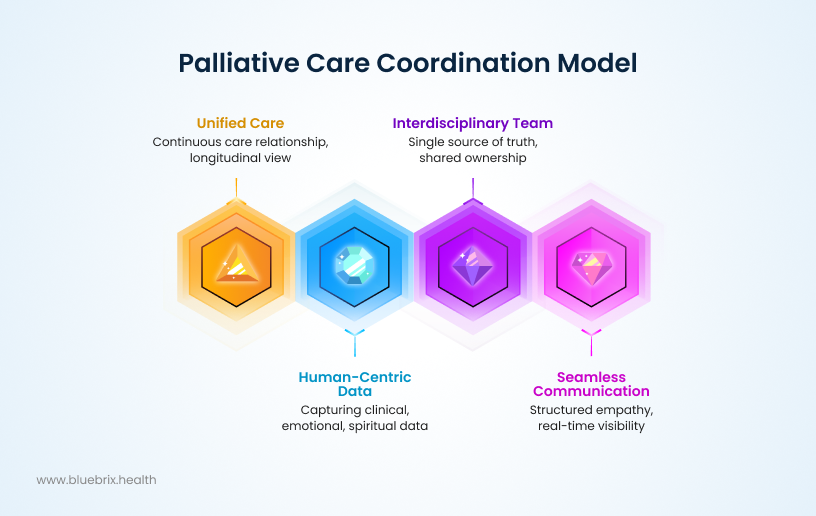 Palliative Care Coordination Model

Unified Care
Continuous care relationship, longitudinal view

Interdisciplinary Team
Single source of truth, shared ownership

Human-Centric Data
Capturing clinical, emotional, spiritual data

Seamless Communication
Structured empathy, real-time visibility

www.bluebrix.health